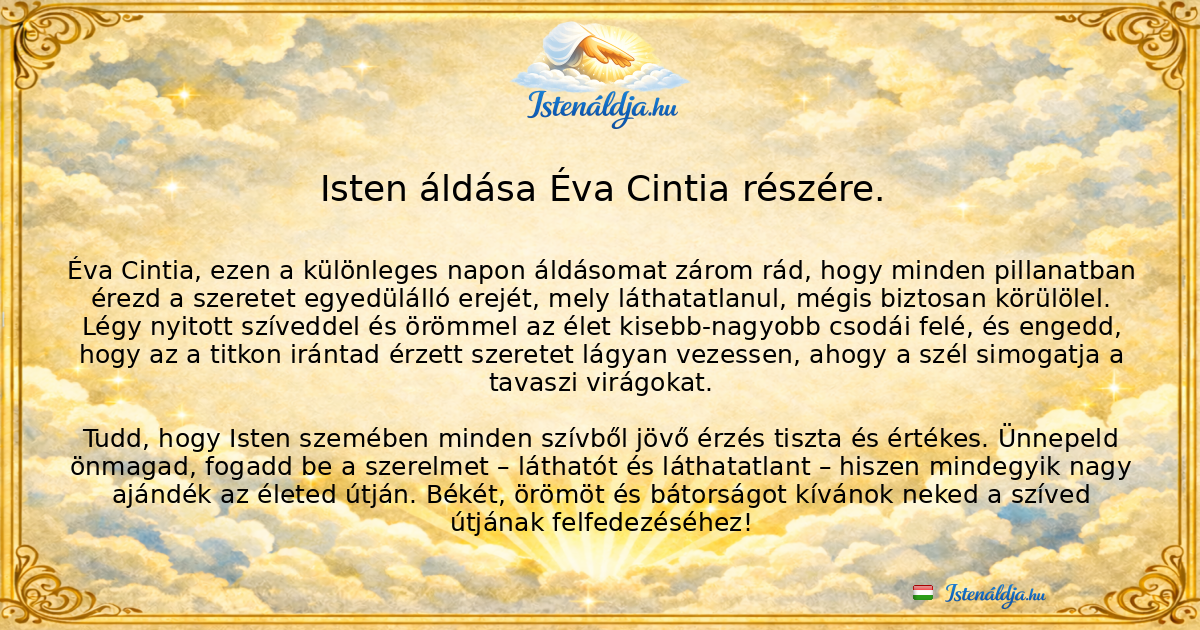 Istenáldja.hu

Isten áldása Éva Cintia részére.

Éva Cintia, ezen a különleges napon áldásomat zárom rád, hogy minden pillanatban érezd a szeretet egyedülálló erejét, mely láthatatlanul, mégis biztosan körülölel. Légy nyitott szíveddel és örömmel az élet kisebb-nagyobb csodái felé, és engedd, hogy az a titkon irántad érzett szeretet lágyan vezessen, ahogy a szél simogatja a tavaszi virágokat.

Tudd, hogy Isten szemében minden szívből jövő érzés tiszta és értékes. Ünnepeld önmagad, fogadd be a szerelmet – láthatót és láthatatlant – hiszen mindegyik nagy ajándék az életed útján. Békét, örömöt és bátorságot kívánok neked a szíved útjának felfedezéséhez!

Istenáldja.hu